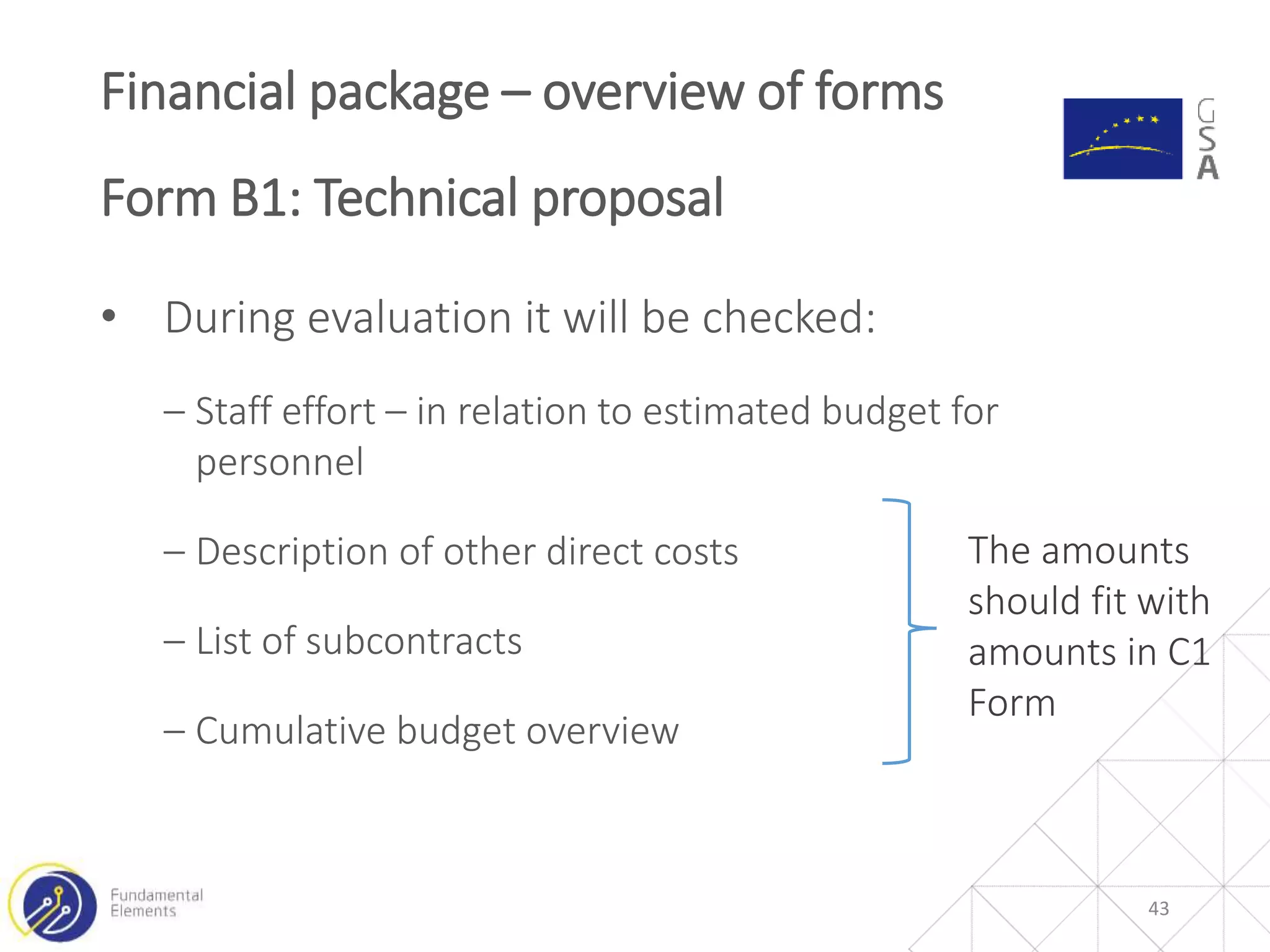 Financial package – overview of forms

Form B1: Technical proposal

GSA

• During evaluation it will be checked:

– Staff effort – in relation to estimated budget for personnel

– Description of other direct costs

– List of subcontracts

– Cumulative budget overview

The amounts should fit with amounts in C1 Form

Fundamental Elements

43